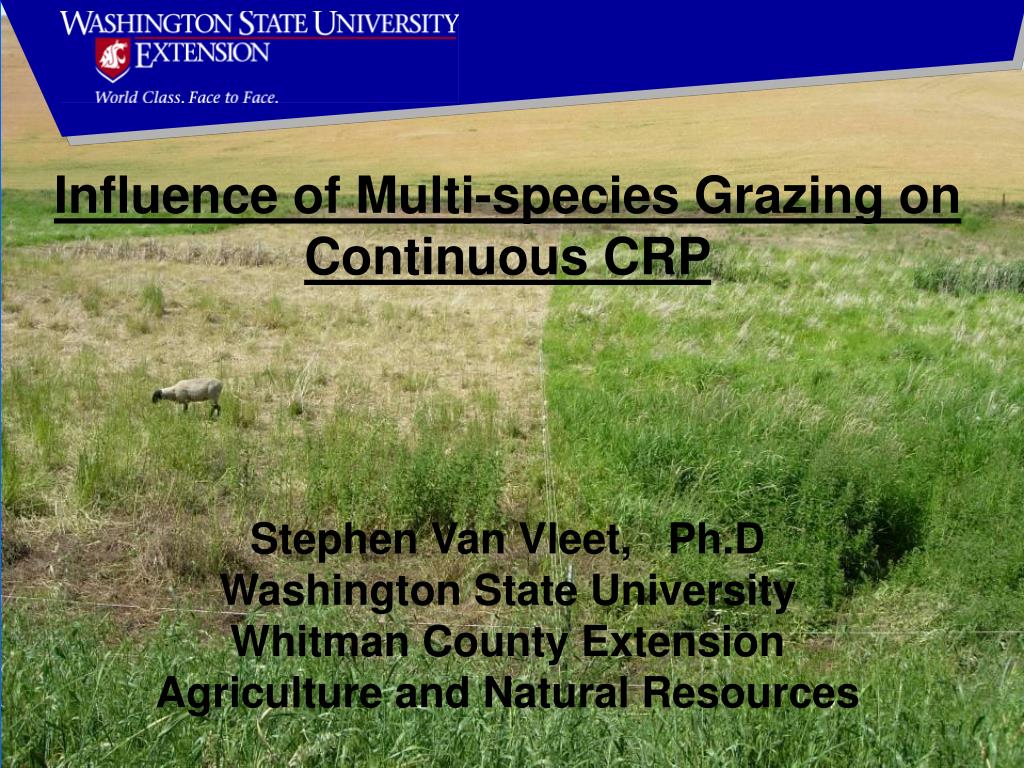 WASHINGTON STATE UNIVERSITY
EXTENSION
World Class. Face to Face.

Influence of Multi-species Grazing on Continuous CRP

Stephen Van Vleet, Ph.D
Washington State University
Whitman County Extension
Agriculture and Natural Resources